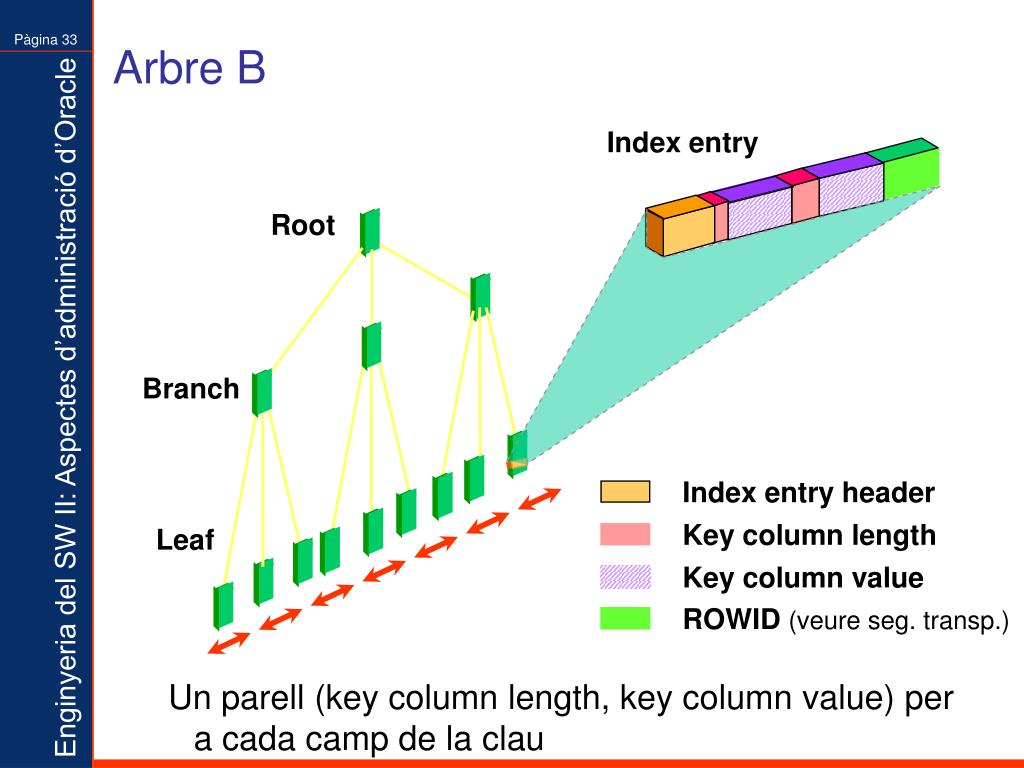 Pàgina 33

Enginyeria del SW II: Aspectes d'administració d'Oracle

Arbre B

Index entry

Root

Branch

Leaf

Index entry header
Key column length
Key column value
ROWID (veure seg. transp.)

Un parell (key column length, key column value) per a cada camp de la clau